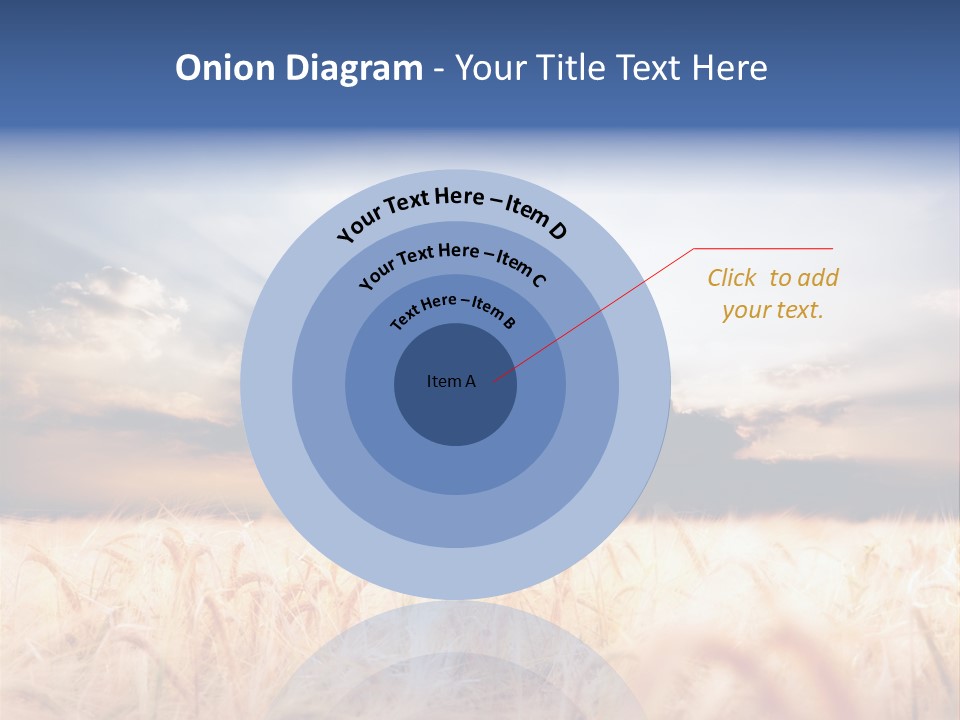 Onion Diagram - Your Title Text Here

Your Text Here – Item D

Your Text Here – Item C

Text Here – Item B

Item A

Click  to add your text.